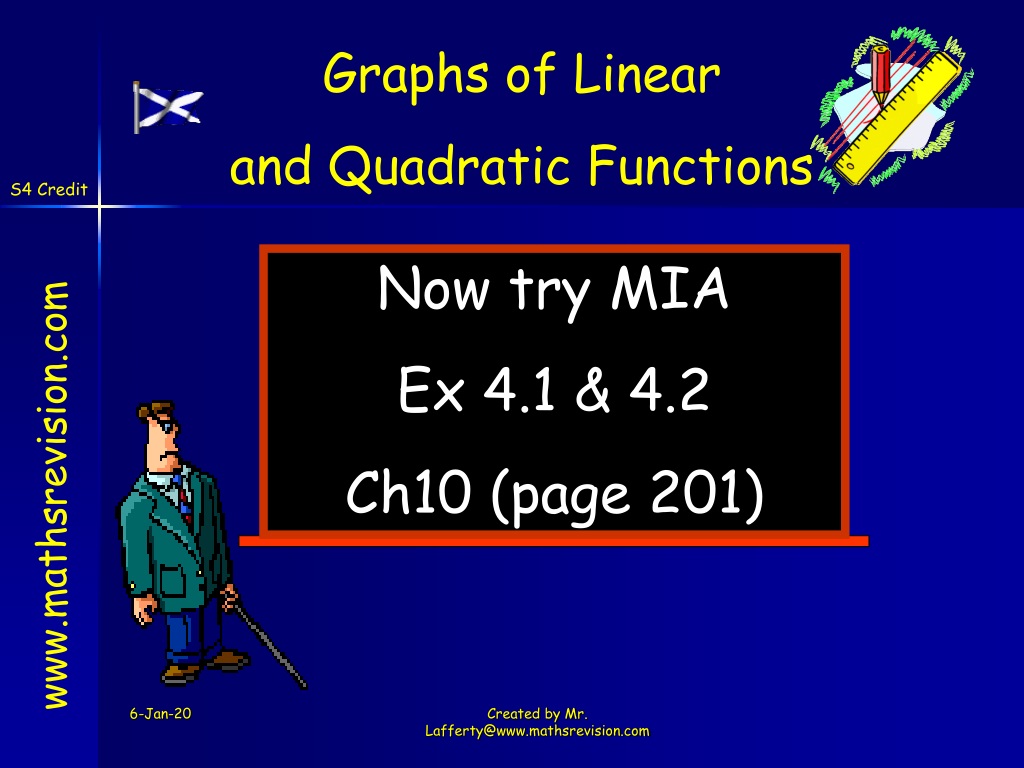 Graphs of Linear and Quadratic Functions

S4 Credit

www.mathsrevision.com

Now try MIA

Ex 4.1 & 4.2

Ch10 (page 201)

6-Jan-20

Created by Mr. Lafferty@www.mathsrevision.com